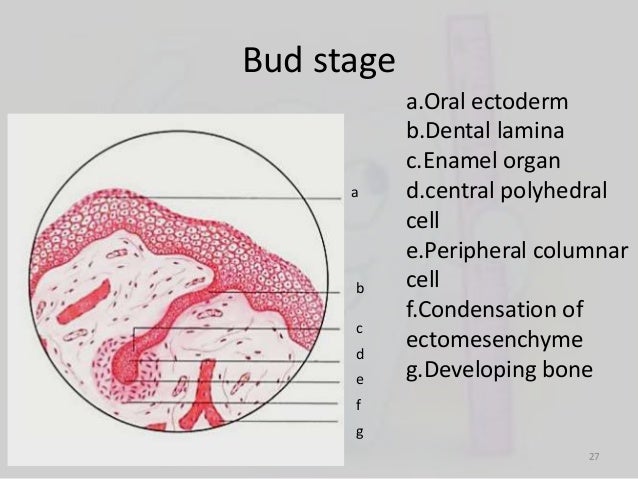 Bud stage

a
b
c
d
e
f
g

a.Oral ectoderm
b.Dental lamina
c.Enamel organ
d.central polyhedral cell
e.Peripheral columnar cell
f.Condensation of ectomesenchyme
g.Developing bone

27